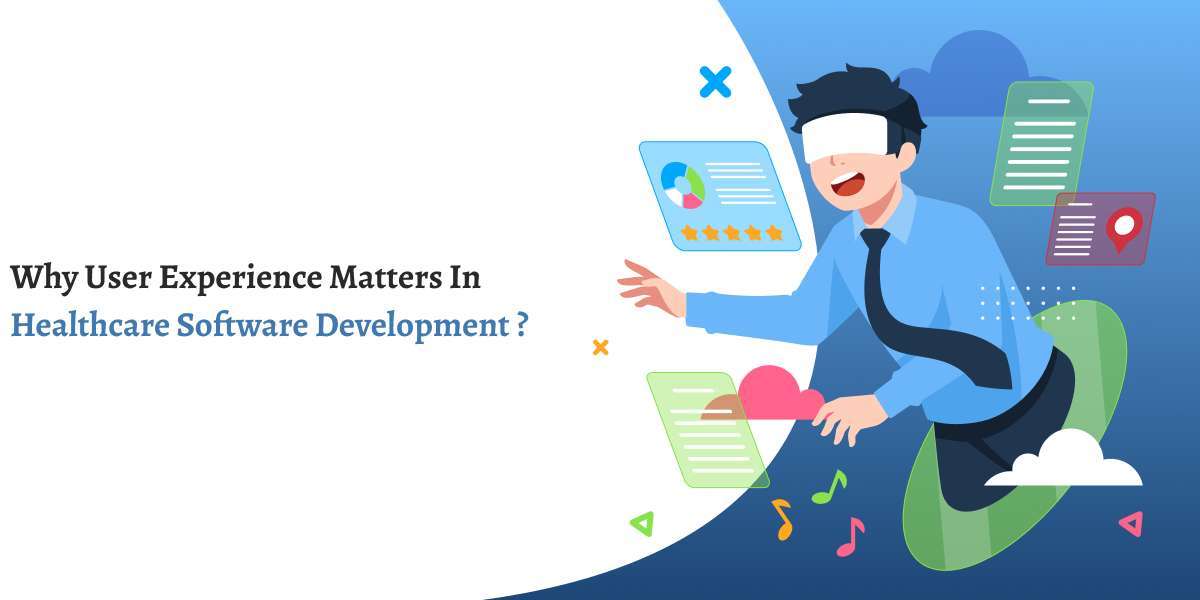 Why User Experience Matters In
Healthcare Software Development ?